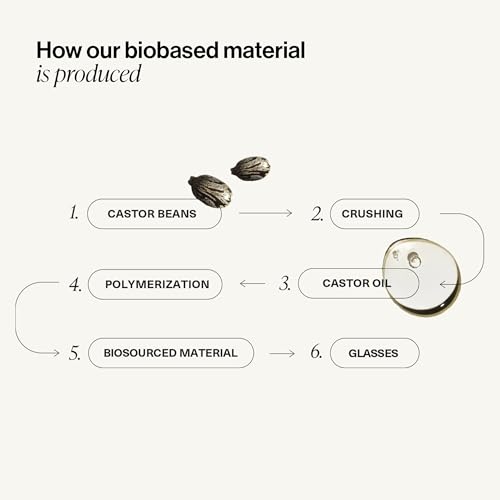 How our biobased material
is produced

1. CASTOR BEANS

2. CRUSHING

3. CASTOR OIL

4. POLYMERIZATION

5. BIOSOURCED MATERIAL

6. GLASSES